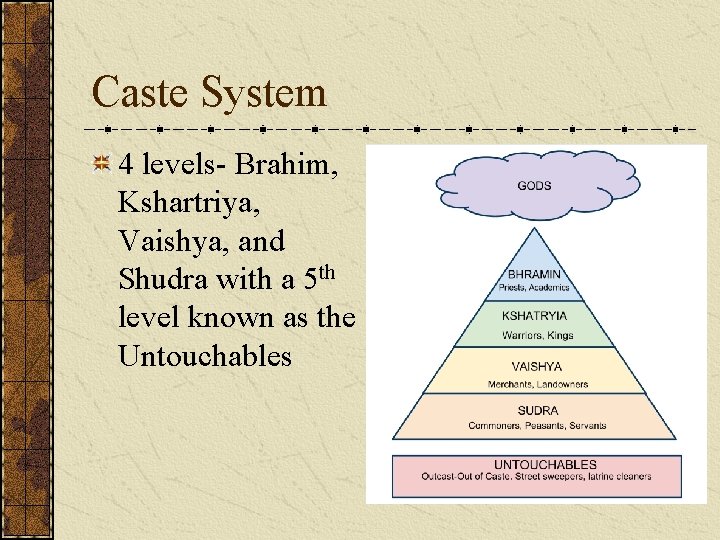 Caste System

4 levels- Brahim, Kshartriya, Vaishya, and Shudra with a 5$^{th}$ level known as the Untouchables

GODS

BHRAMIN
Priests, Academics

KSHATRYIA
Warriors, Kings

VAISHYA
Merchants, Landowners

SUDRA
Commoners, Peasants, Servants

UNTOUCHABLES
Outcast-Out of Caste. Street sweepers, latrine cleaners